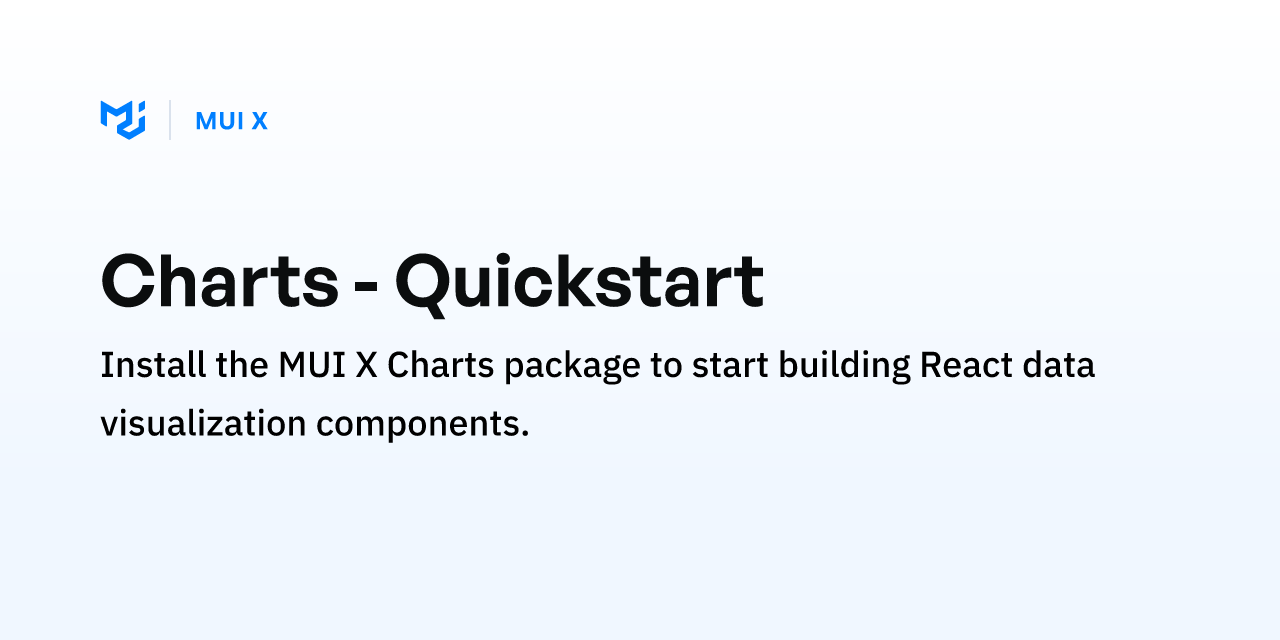 MUI X

Charts - Quickstart

Install the MUI X Charts package to start building React data visualization components.